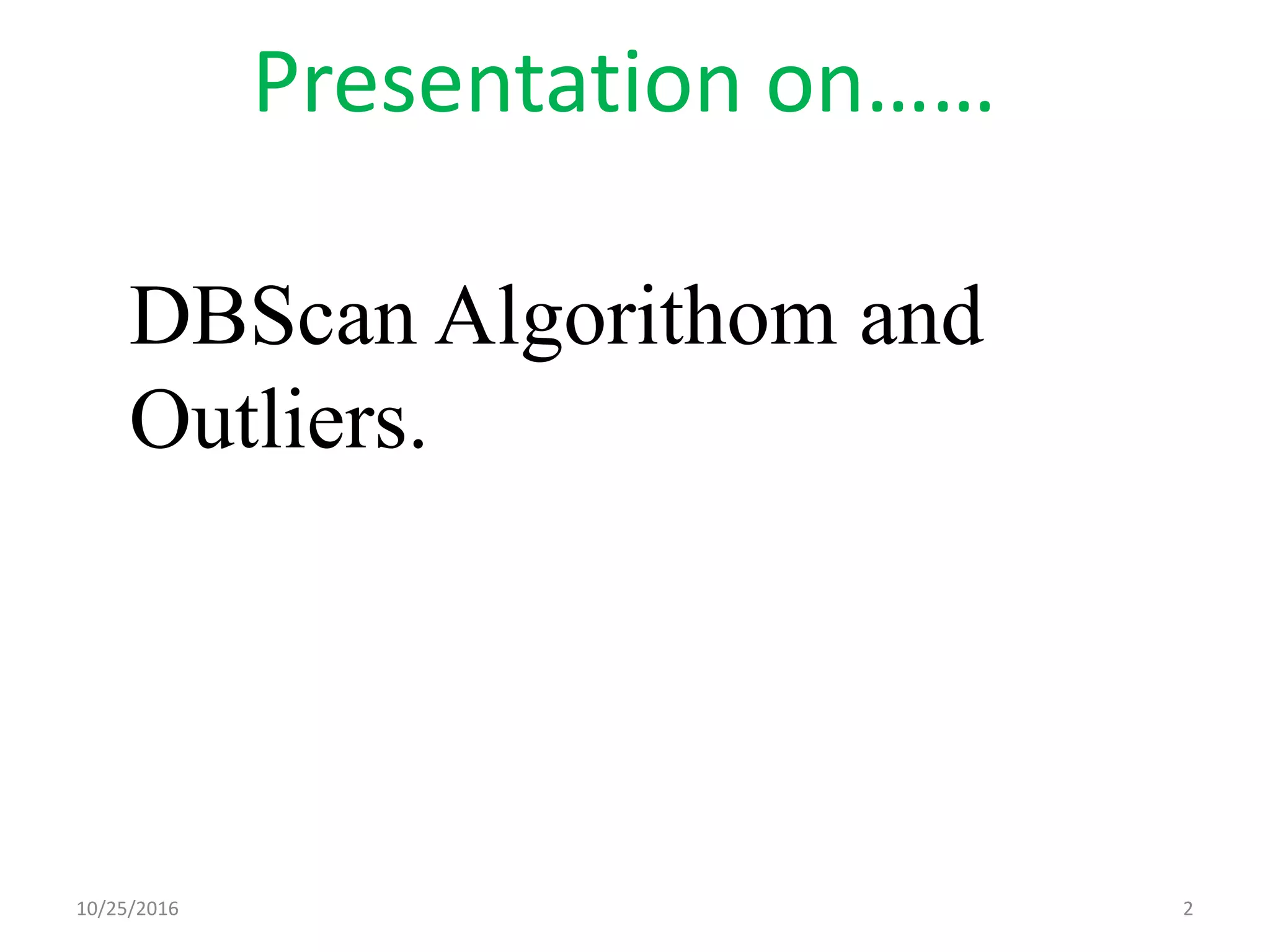 Presentation on……

DBScan Algorithom and Outliers.

10/25/2016

2